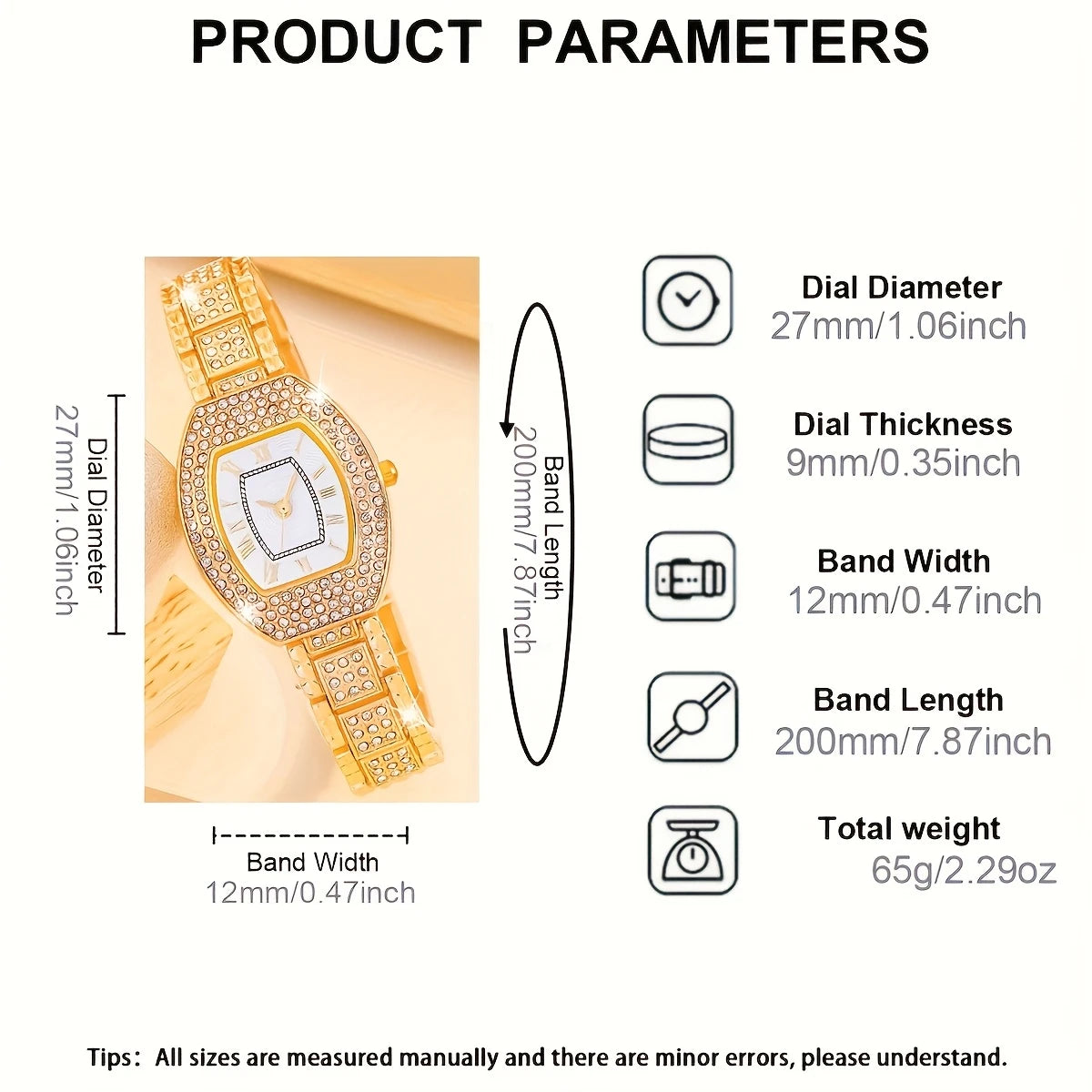 PRODUCT PARAMETERS

Dial Diameter
27mm/1.06inch

Band Length
200mm/7.87inch

Band Width
12mm/0.47inch

Dial Diameter
27mm/1.06inch

Dial Thickness
9mm/0.35inch

Band Width
12mm/0.47inch

Band Length
200mm/7.87inch

Total weight
65g/2.29oz

Tips: All sizes are measured manually and there are minor errors, please understand.